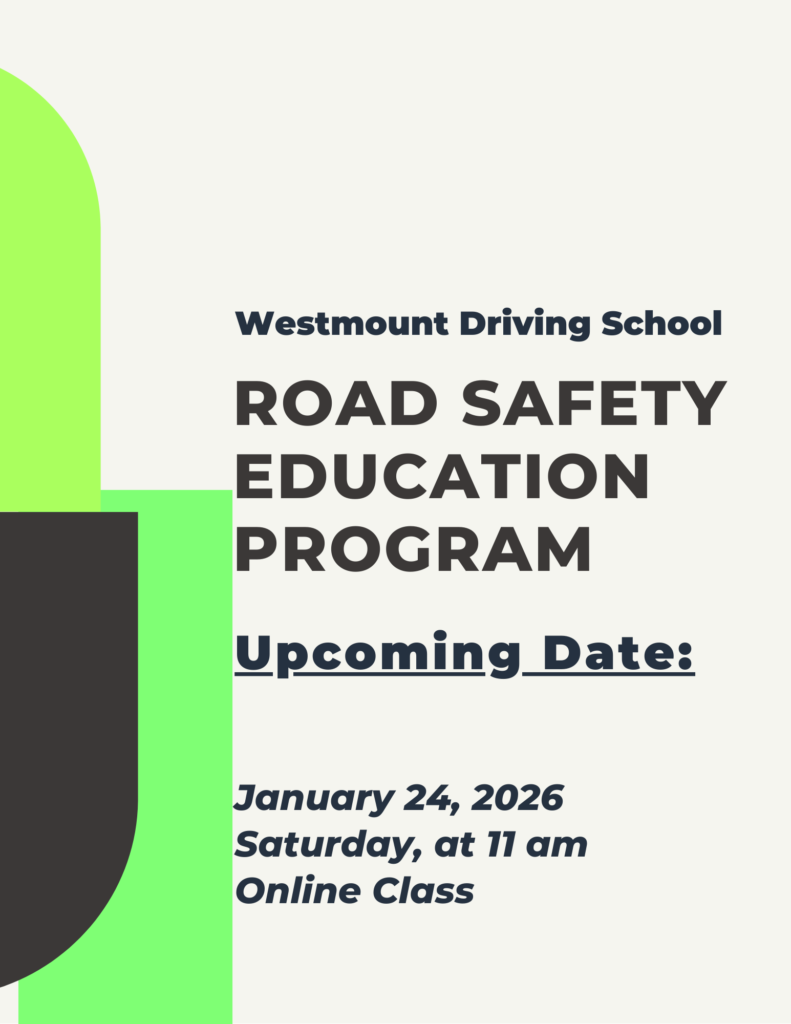 Westmount Driving School

ROAD SAFETY EDUCATION PROGRAM

Upcoming Date:

January 24, 2026
Saturday, at 11 am
Online Class